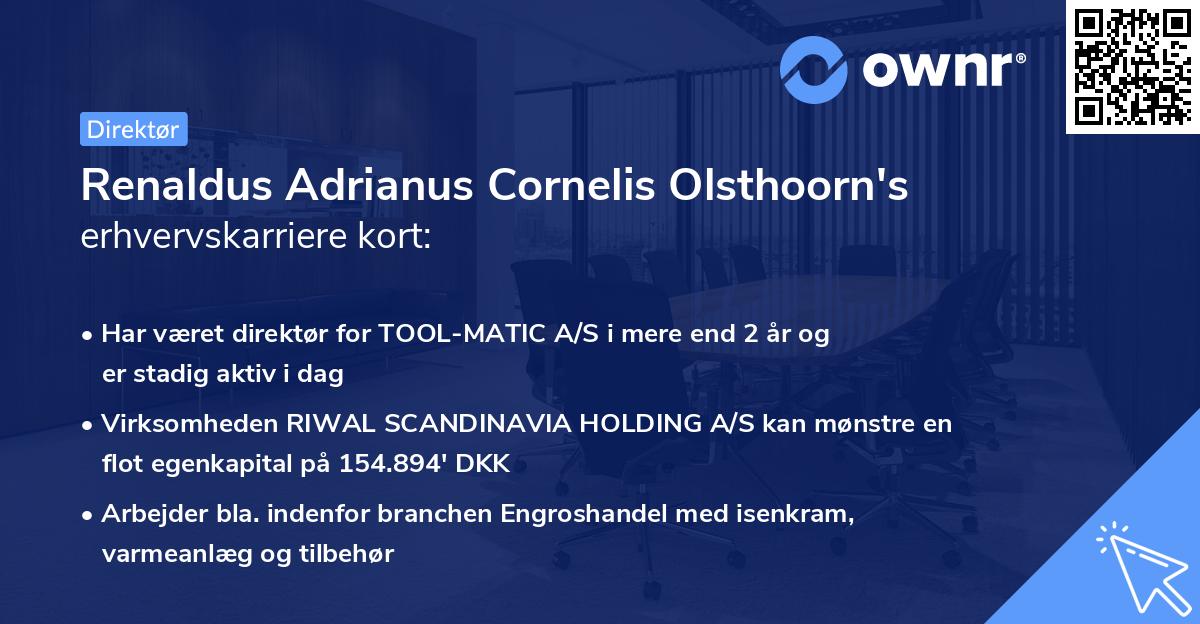 ownr®

Direktør

Renaldus Adrianus Cornelis Olsthoorn's erhvervskarriere kort:

• Har været direktør for TOOL-MATIC A/S i mere end 2 år og er stadig aktiv i dag

• Virksomheden RIWAL SCANDINAVIA HOLDING A/S kan mønstre en flot egenkapital på 154.894' DKK

• Arbejder bla. indenfor branchen Engroshandel med isenkram, varmeanlæg og tilbehør